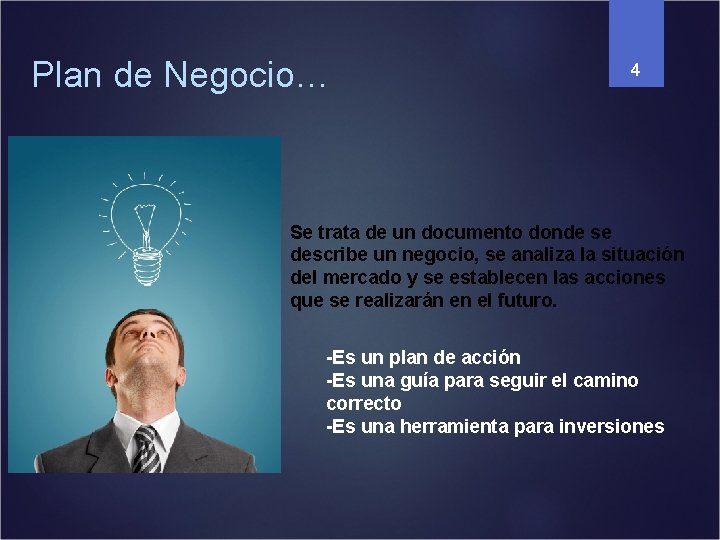 Plan de Negocio…

4

Se trata de un documento donde se describe un negocio, se analiza la situación del mercado y se establecen las acciones que se realizarán en el futuro.

-Es un plan de acción
-Es una guía para seguir el camino correcto
-Es una herramienta para inversiones